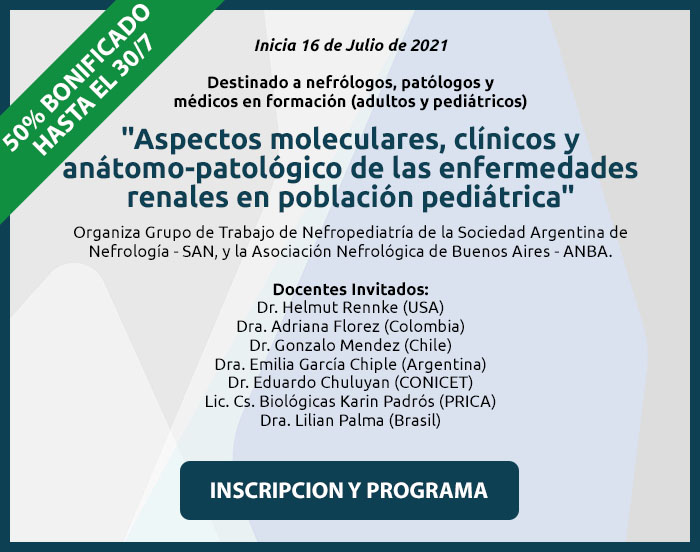 50% BONIFICADO HASTA EL 30/7

Inicia 16 de Julio de 2021

Destinado a nefrólogos, patólogos y médicos en formación (adultos y pediátricos)

"Aspectos moleculares, clínicos y anátomo-patológico de las enfermedades renales en población pediátrica"

Organiza Grupo de Trabajo de Nefropediatría de la Sociedad Argentina de Nefrología - SAN, y la Asociación Nefrológica de Buenos Aires - ANBA.

Docentes Invitados:
Dr. Helmut Rennke (USA)
Dra. Adriana Florez (Colombia)
Dr. Gonzalo Mendez (Chile)
Dra. Emilia García Chiple (Argentina)
Dr. Eduardo Chuluyan (CONICET)
Lic. Cs. Biológicas Karin Padrós (PRICA)
Dra. Lilian Palma (Brasil)

INSCRIPCION Y PROGRAMA